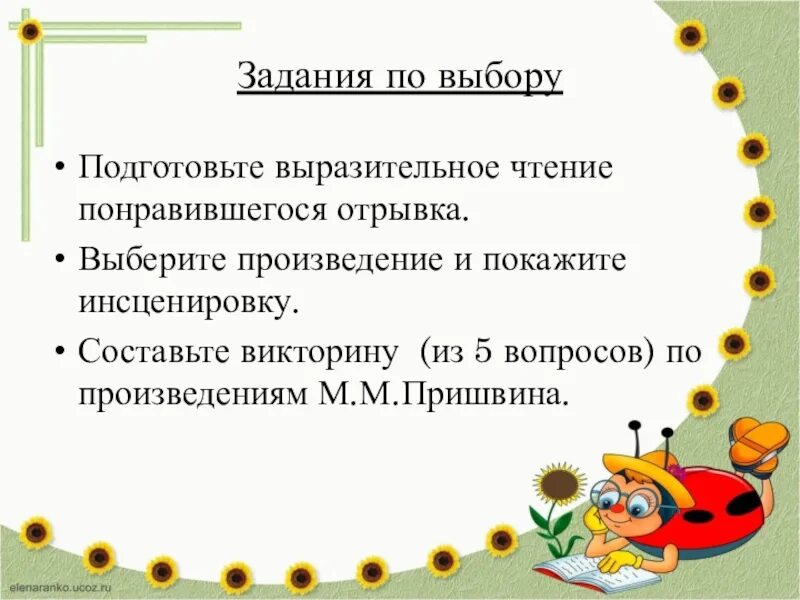 Задания по выбору

• Подготовьте выразительное чтение понравившегося отрывка.
• Выберите произведение и покажите инсценировку.
• Составьте викторину (из 5 вопросов) по произведениям М.М.Пришвина.

elenaranko.ucoz.ru